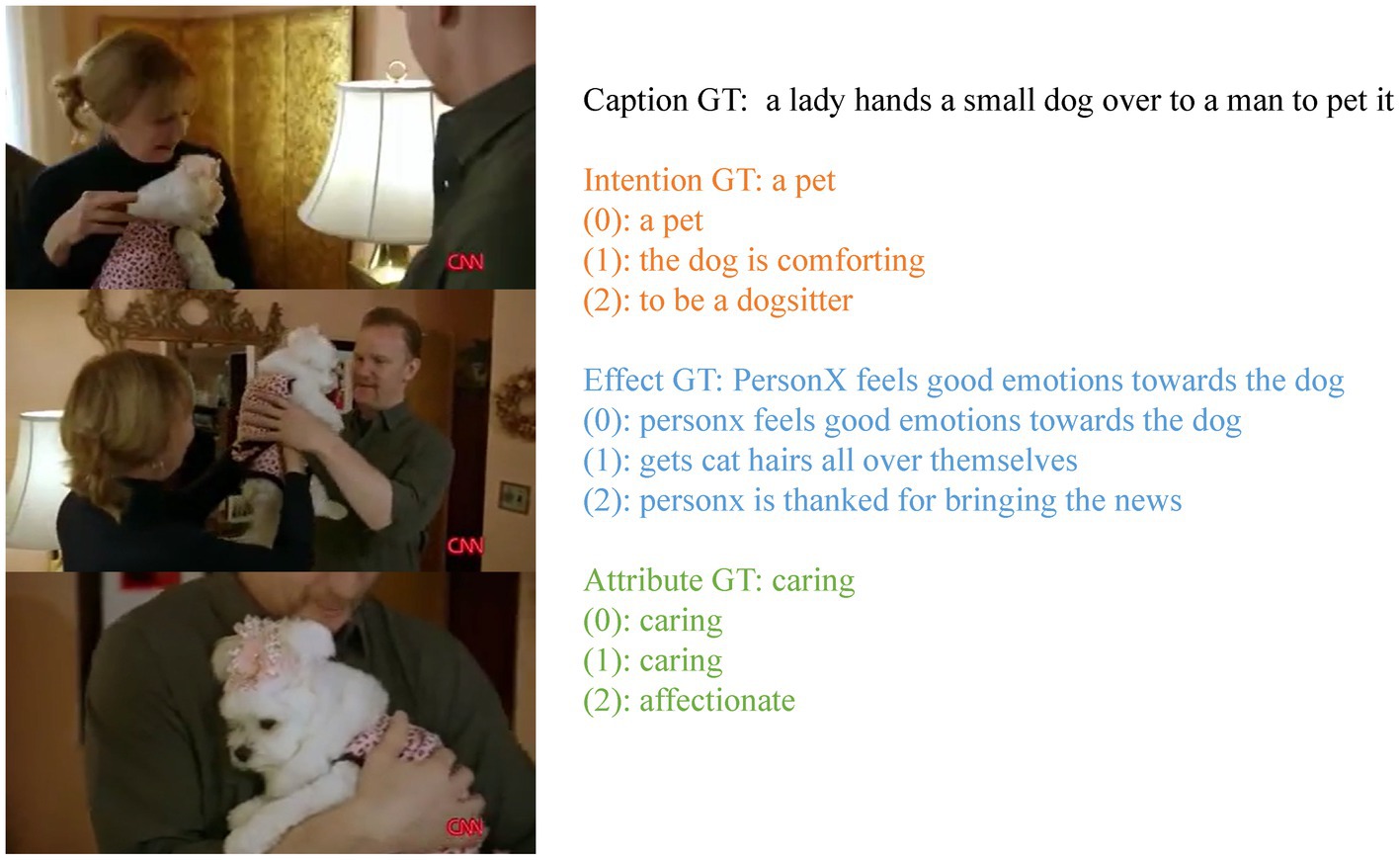 CNN

CNN

CNN

Caption GT: a lady hands a small dog over to a man to pet it

Intention GT: a pet
(0): a pet
(1): the dog is comforting
(2): to be a dogsitter

Effect GT: PersonX feels good emotions towards the dog
(0): personx feels good emotions towards the dog
(1): gets cat hairs all over themselves
(2): personx is thanked for bringing the news

Attribute GT: caring
(0): caring
(1): caring
(2): affectionate